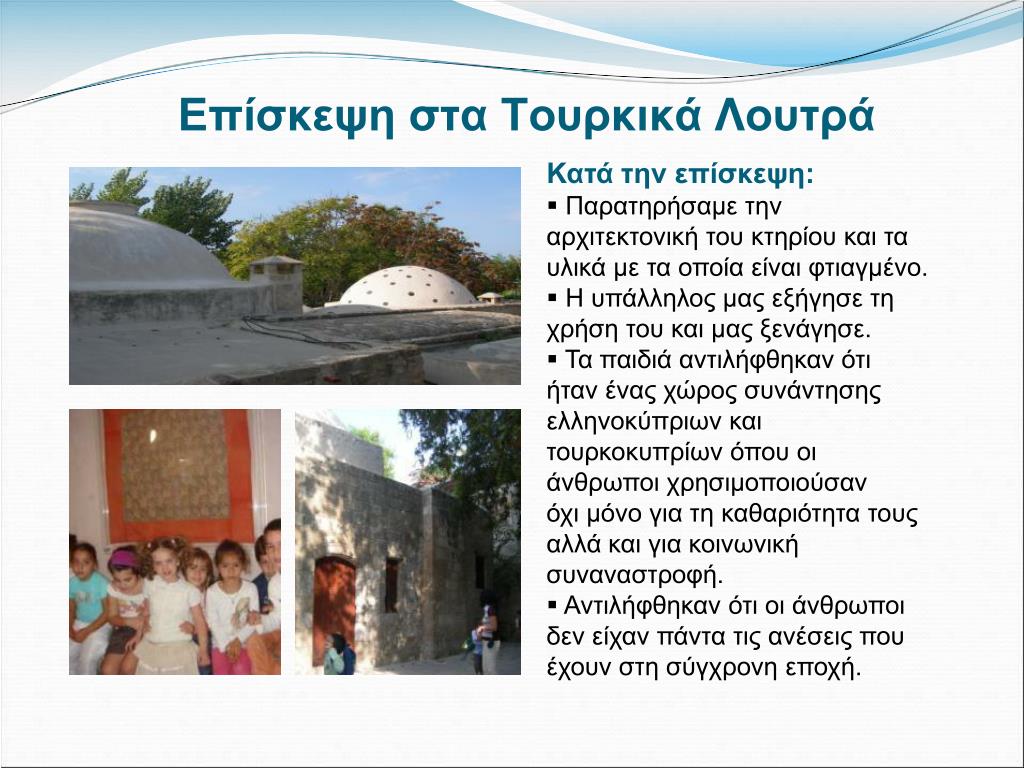 Επίσκεψη στα Τουρκικά Λουτρά

Κατά την επίσκεψη:
▪ Παρατηρήσαμε την αρχιτεκτονική του κτηρίου και τα υλικά με τα οποία είναι φτιαγμένο.
▪ Η υπάλληλος μας εξήγησε τη χρήση του και μας ξενάγησε.
▪ Τα παιδιά αντιλήφθηκαν ότι ήταν ένας χώρος συνάντησης ελληνοκύπριων και τουρκοκυπρίων όπου οι άνθρωποι χρησιμοποιούσαν όχι μόνο για τη καθαριότητα τους αλλά και για κοινωνική συναναστροφή.
▪ Αντιλήφθηκαν ότι οι άνθρωποι δεν είχαν πάντα τις ανέσεις που έχουν στη σύγχρονη εποχή.